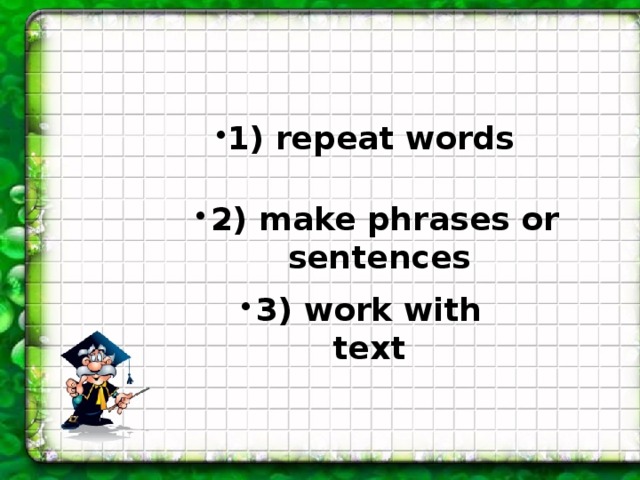 • 1) repeat words

• 2) make phrases or sentences

• 3) work with text